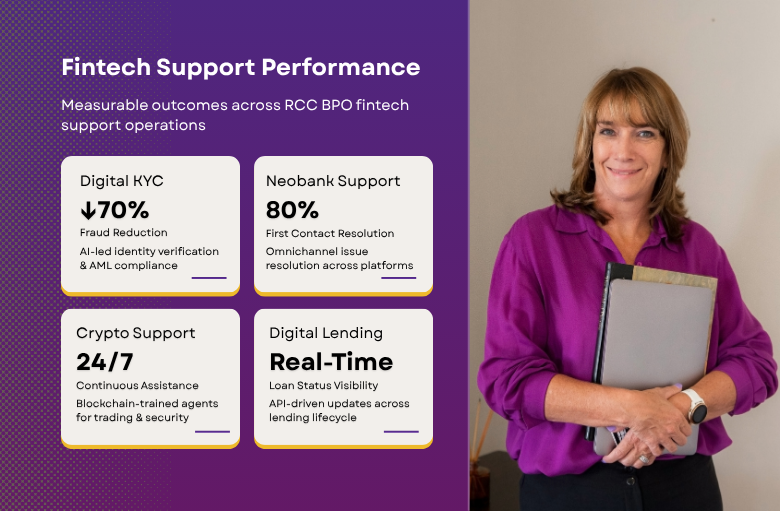 Fintech Support Performance

Measurable outcomes across RCC BPO fintech support operations

Digital KYC
↓70%
Fraud Reduction
AI-led identity verification & AML compliance

Neobank Support
80%
First Contact Resolution
Omnichannel issue resolution across platforms

Crypto Support
24/7
Continuous Assistance
Blockchain-trained agents for trading & security

Digital Lending
Real-Time
Loan Status Visibility
API-driven updates across lending lifecycle